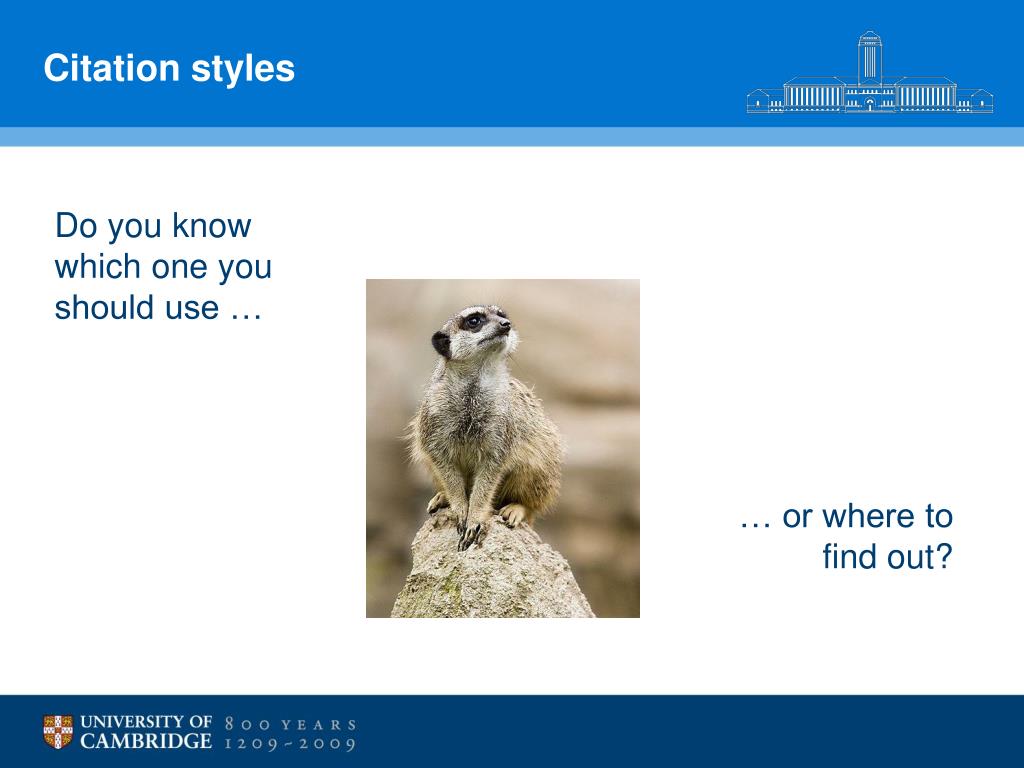 Citation styles

Do you know which one you should use …

… or where to find out?

UNIVERSITY OF CAMBRIDGE 800 YEARS 1209 ~ 2009